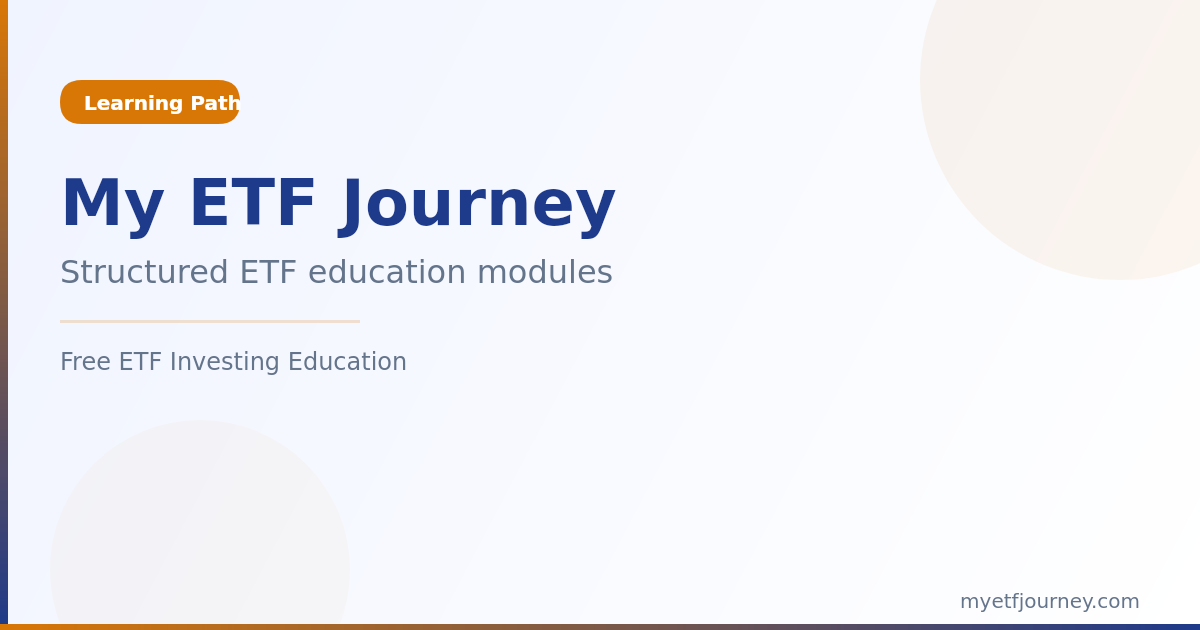 Learning Path

My ETF Journey

Structured ETF education modules

Free ETF Investing Education

myetfjourney.com